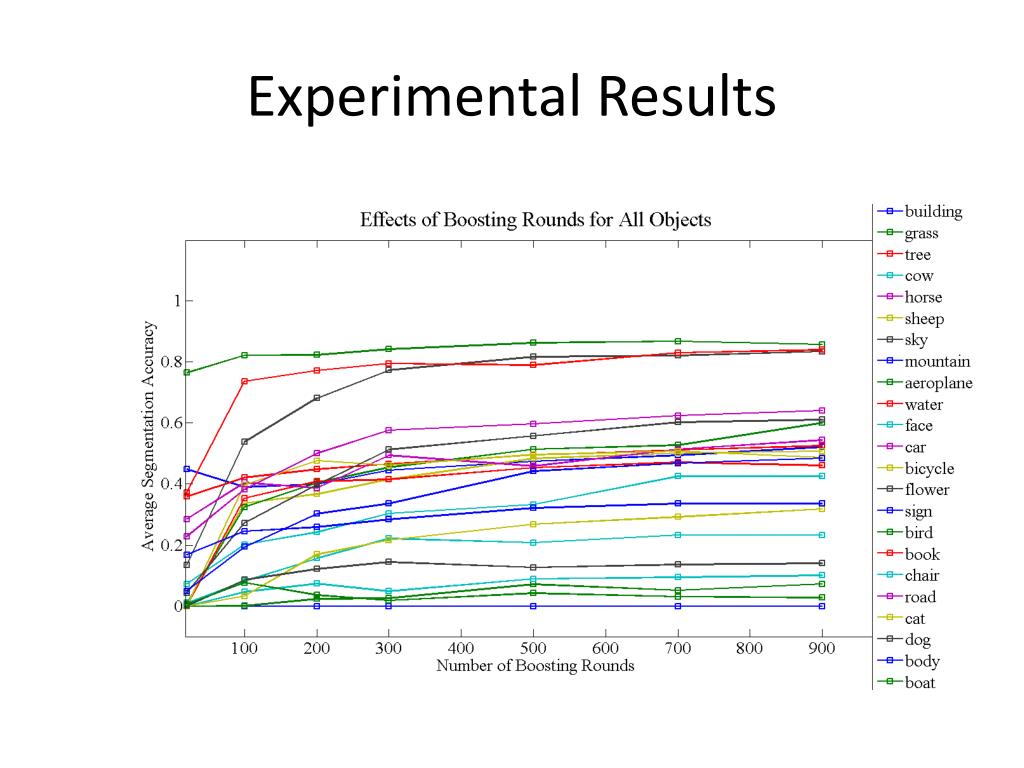 Experimental Results

Effects of Boosting Rounds for All Objects

Average Segmentation Accuracy

1
0.8
0.6
0.4
0.2
0

100 200 300 400 500 600 700 800 900

Number of Boosting Rounds

building
grass
tree
cow
horse
sheep
sky
mountain
aeroplane
water
face
car
bicycle
flower
sign
bird
book
chair
road
cat
dog
body
boat